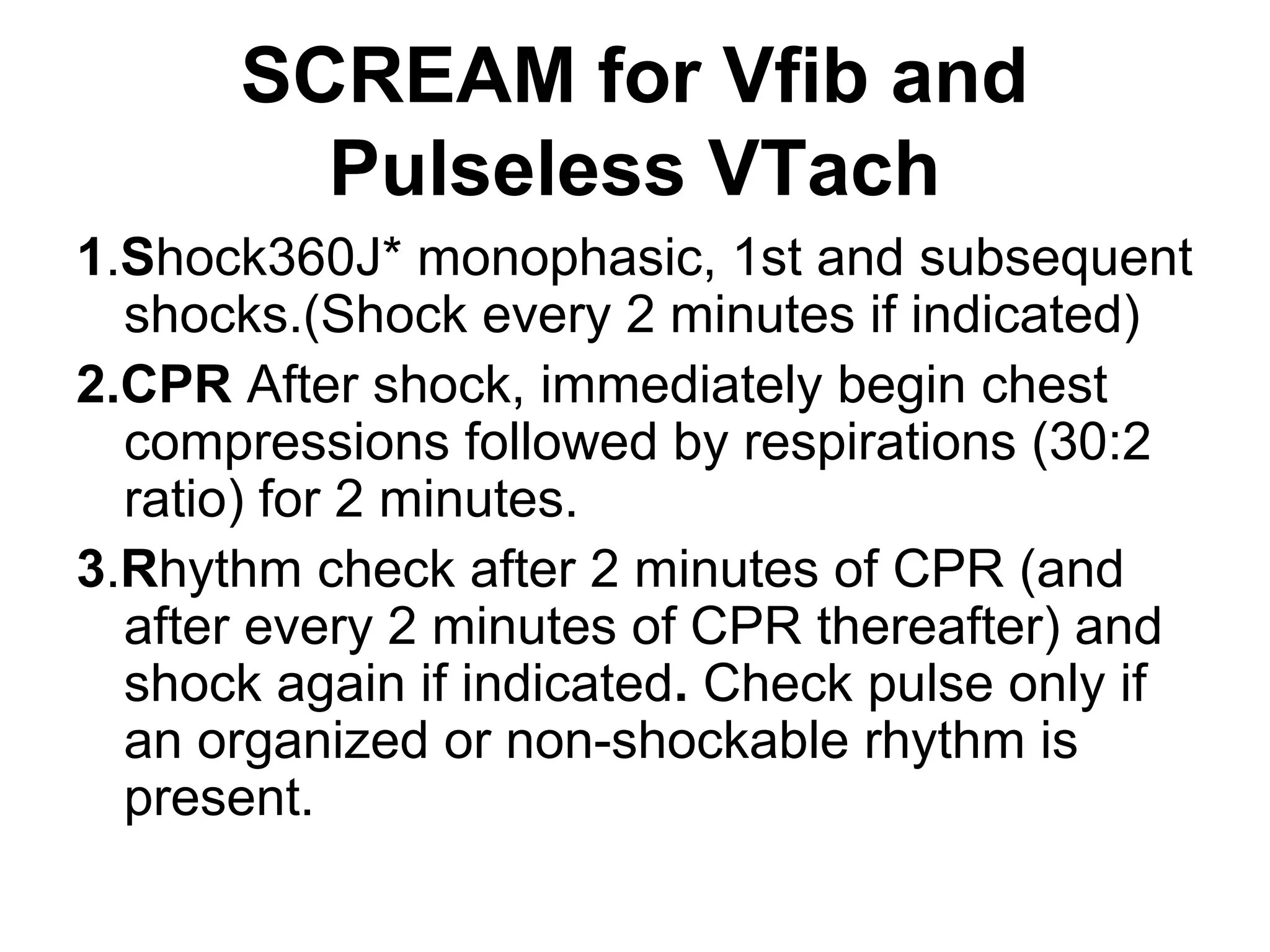 SCREAM for Vfib and Pulseless VTach

1.Shock360J* monophasic, 1st and subsequent shocks.(Shock every 2 minutes if indicated)

2.CPR After shock, immediately begin chest compressions followed by respirations (30:2 ratio) for 2 minutes.

3.Rhythm check after 2 minutes of CPR (and after every 2 minutes of CPR thereafter) and shock again if indicated. Check pulse only if an organized or non-shockable rhythm is present.